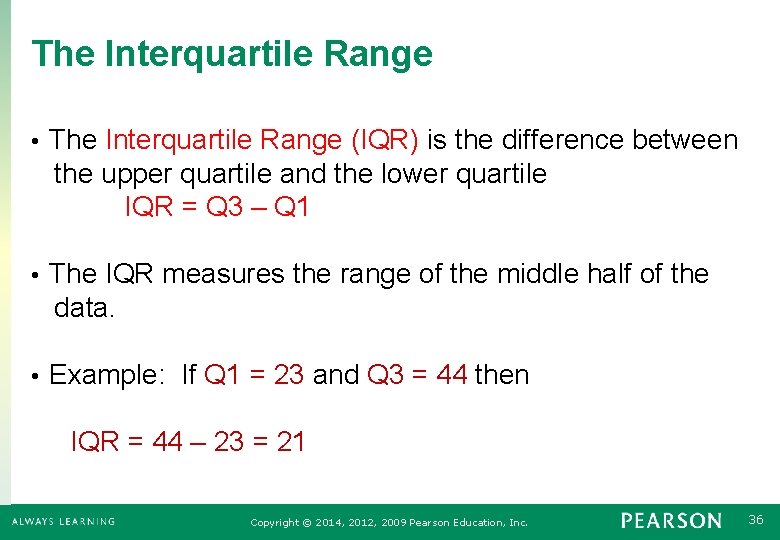 The Interquartile Range

• The Interquartile Range (IQR) is the difference between the upper quartile and the lower quartile

IQR = Q3 – Q1

• The IQR measures the range of the middle half of the data.

• Example: If Q1 = 23 and Q3 = 44 then

IQR = 44 – 23 = 21

ALWAYS LEARNING

Copyright © 2014, 2012, 2009 Pearson Education, Inc.

PEARSON

36